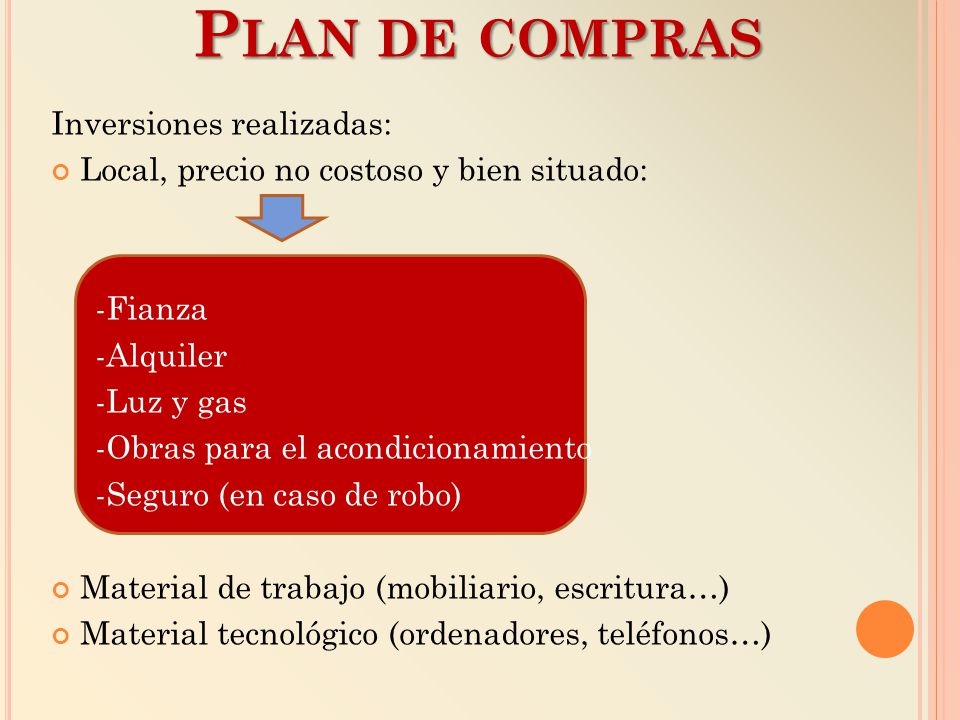 PLAN DE COMPRAS

Inversiones realizadas:

Local, precio no costoso y bien situado:

-Fianza
-Alquiler
-Luz y gas
-Obras para el acondicionamiento
-Seguro (en caso de robo)

Material de trabajo (mobiliario, escritura…)

Material tecnológico (ordenadores, teléfonos…)